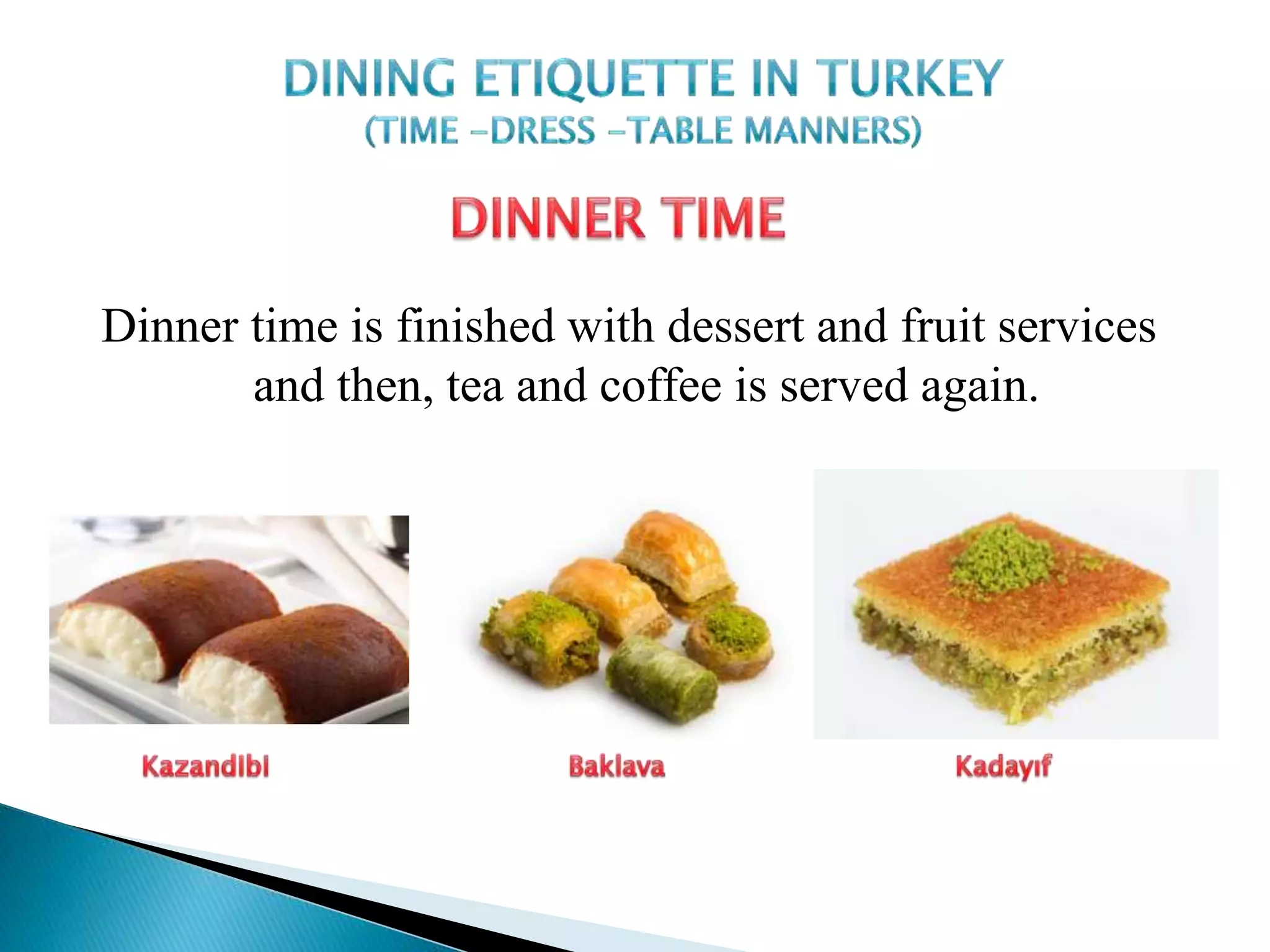 DINING ETIQUETTE IN TURKEY
(TIME –DRESS –TABLE MANNERS)

DINNER TIME

Dinner time is finished with dessert and fruit services and then, tea and coffee is served again.

Kazandibi

Baklava

Kadayıf